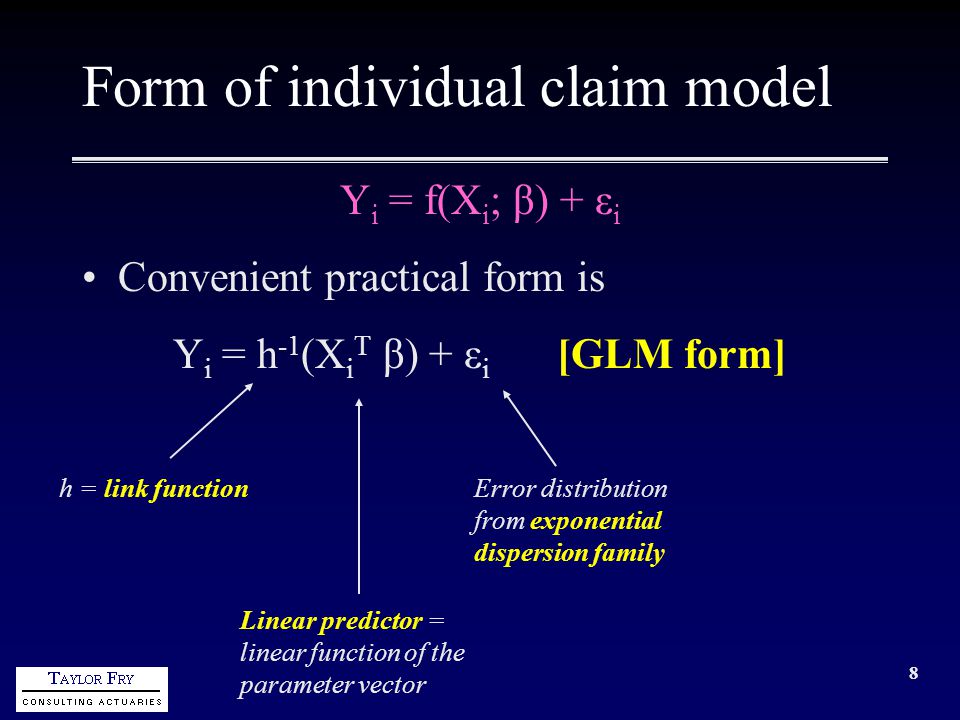 Form of individual claim model

$Y_i = f(X_i; \beta) + \varepsilon_i$

• Convenient practical form is

$Y_i = h^{-1}(X_i^T \beta) + \varepsilon_i$ [GLM form]

h = link function

Error distribution from exponential dispersion family

Linear predictor = linear function of the parameter vector

TAYLOR FRY
CONSULTING ACTUARIES

8